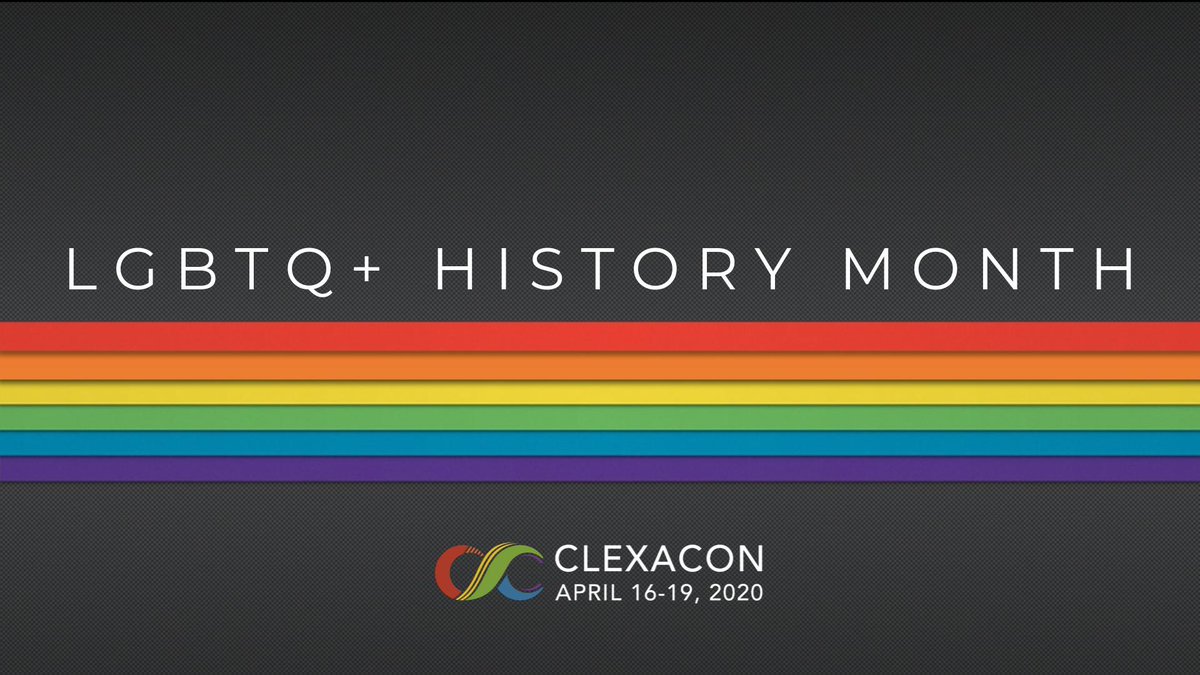 LGBTQ+ HISTORY MONTH

CLEXACON
APRIL 16-19, 2020